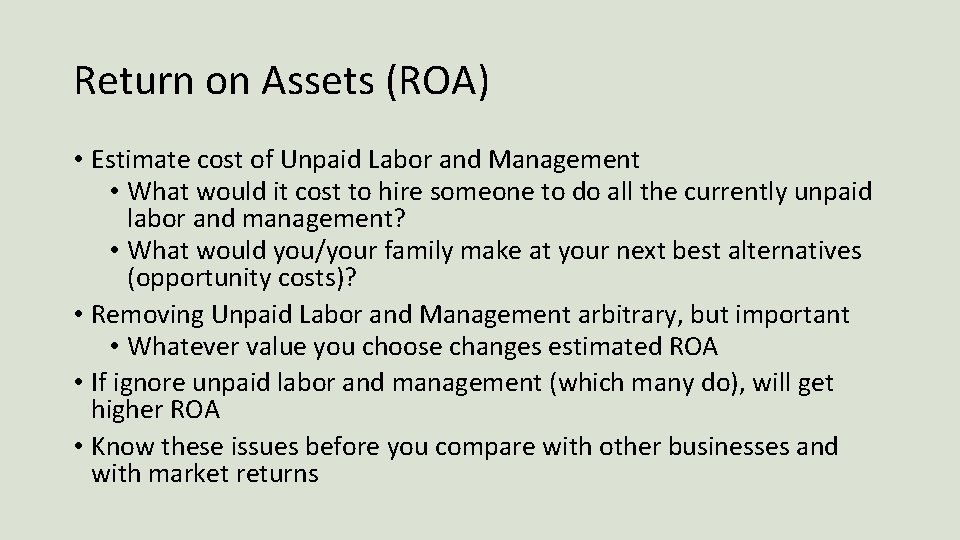 Return on Assets (ROA)

• Estimate cost of Unpaid Labor and Management
• What would it cost to hire someone to do all the currently unpaid labor and management?
• What would you/your family make at your next best alternatives (opportunity costs)?
• Removing Unpaid Labor and Management arbitrary, but important
• Whatever value you choose changes estimated ROA
• If ignore unpaid labor and management (which many do), will get higher ROA
• Know these issues before you compare with other businesses and with market returns